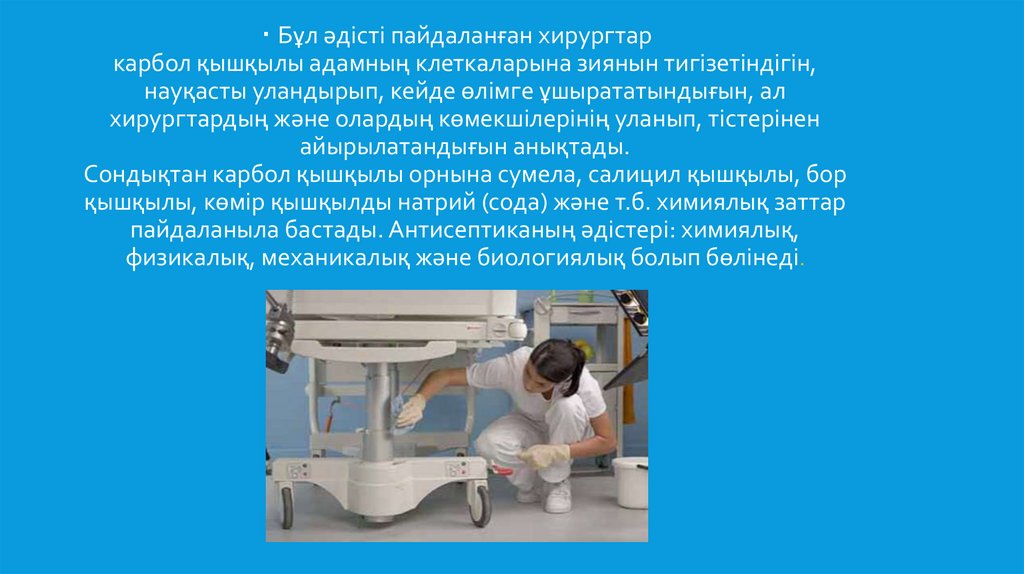 · Бұл әдісті пайдаланған хирургтар карбол қышқылы адамның клеткаларына зиянын тигізетіндігін, науқасты уландырып, кейде өлімге ұшырататындығын, ал хирургтардың және олардың көмекшілерінің уланып, тістерінен айырылатандығын анықтады.
Сондықтан карбол қышқылы орнына сумела, салицил қышқылы, бор қышқылы, көмір қышқылды натрий (сода) және т.б. химиялық заттар пайдаланыла бастады. Антисептиканың әдістері: химиялық, физикалық, механикалық және биологиялық болып бөлінеді.